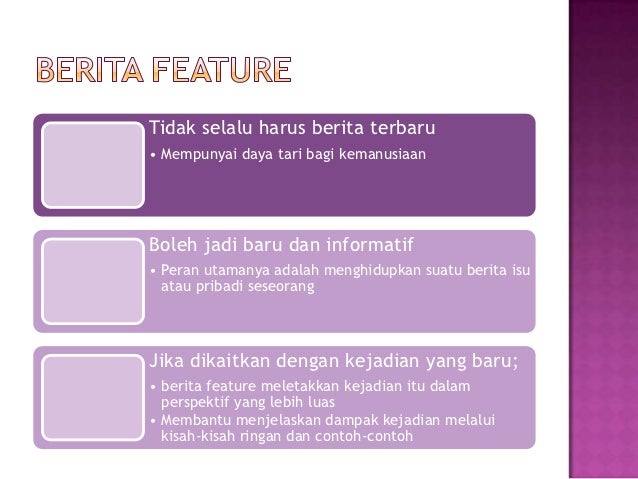 BERITA FEATURE

Tidak selalu harus berita terbaru

• Mempunyai daya tari bagi kemanusiaan

Boleh jadi baru dan informatif

• Peran utamanya adalah menghidupkan suatu berita isu atau pribadi seseorang

Jika dikaitkan dengan kejadian yang baru;

• berita feature meletakkan kejadian itu dalam perspektif yang lebih luas
• Membantu menjelaskan dampak kejadian melalui kisah-kisah ringan dan contoh-contoh